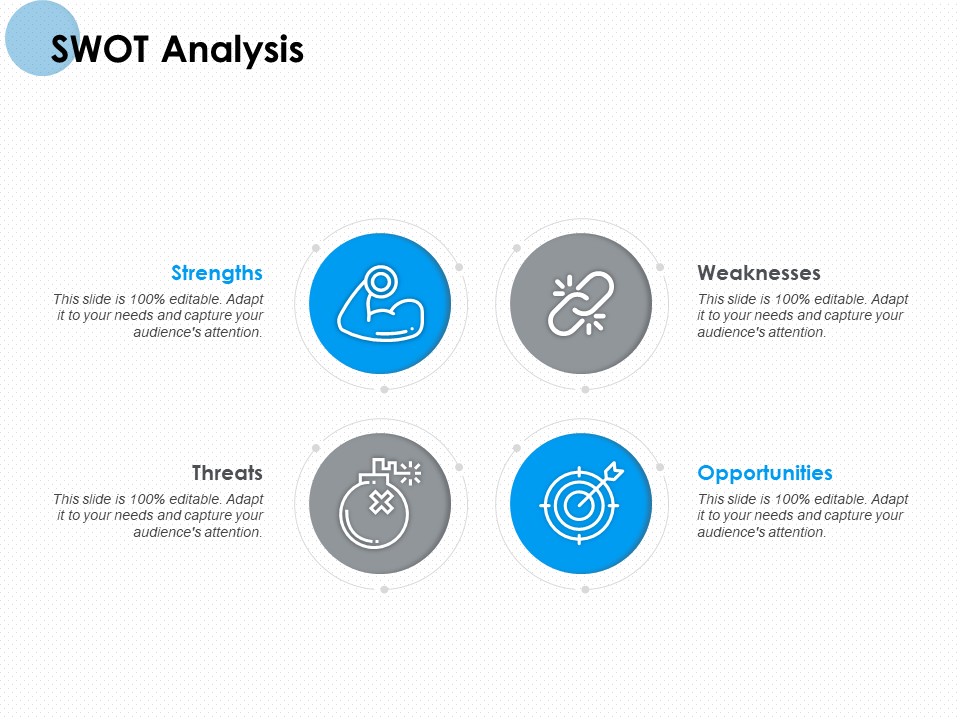 SWOT Analysis

Strengths
This slide is 100% editable. Adapt it to your needs and capture your audience's attention.

Weaknesses
This slide is 100% editable. Adapt it to your needs and capture your audience's attention.

Threats
This slide is 100% editable. Adapt it to your needs and capture your audience's attention.

Opportunities
This slide is 100% editable. Adapt it to your needs and capture your audience's attention.